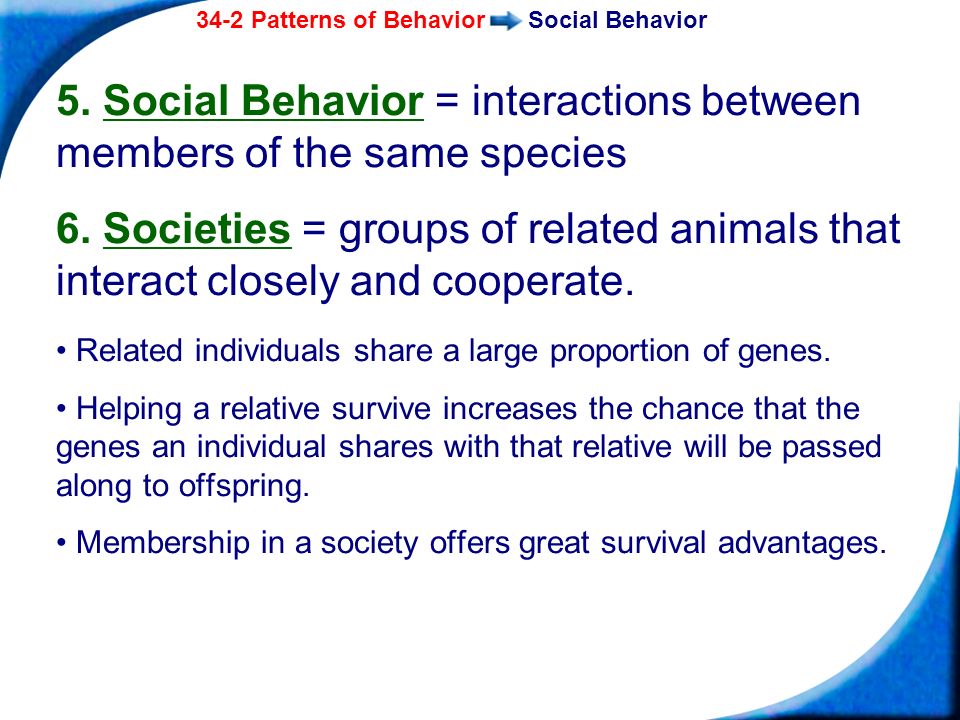 34-2 Patterns of Behavior Social Behavior

5. Social Behavior = interactions between members of the same species

6. Societies = groups of related animals that interact closely and cooperate.

• Related individuals share a large proportion of genes.

• Helping a relative survive increases the chance that the genes an individual shares with that relative will be passed along to offspring.

• Membership in a society offers great survival advantages.